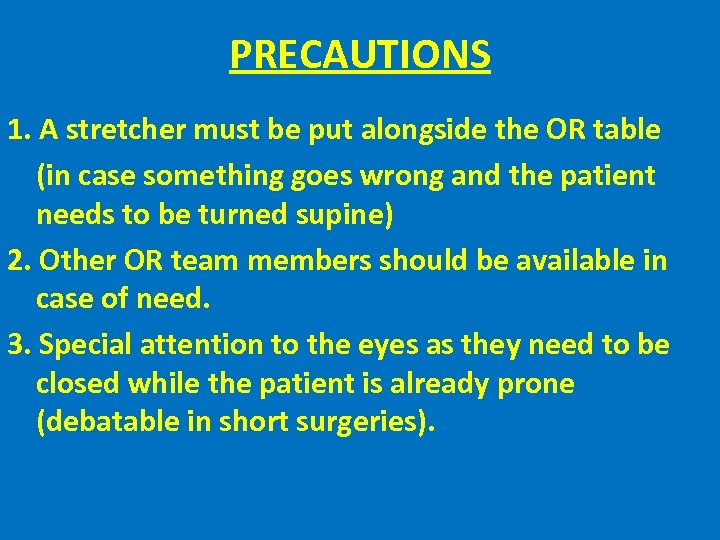 PRECAUTIONS

1. A stretcher must be put alongside the OR table (in case something goes wrong and the patient needs to be turned supine)

2. Other OR team members should be available in case of need.

3. Special attention to the eyes as they need to be closed while the patient is already prone (debatable in short surgeries).